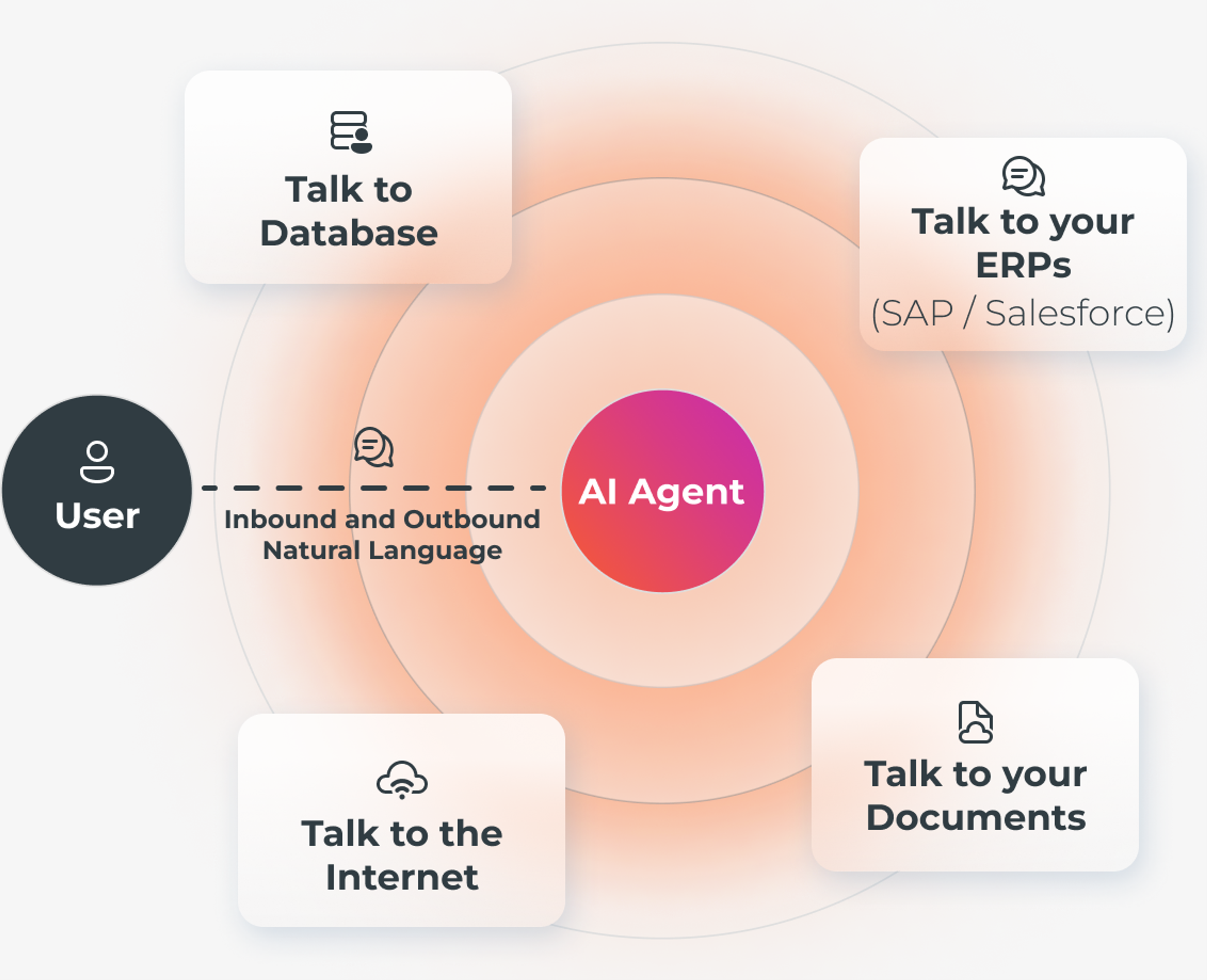 Talk to Database

Talk to your ERPs (SAP / Salesforce)

User

Inbound and Outbound Natural Language

AI Agent

Talk to the Internet

Talk to your Documents